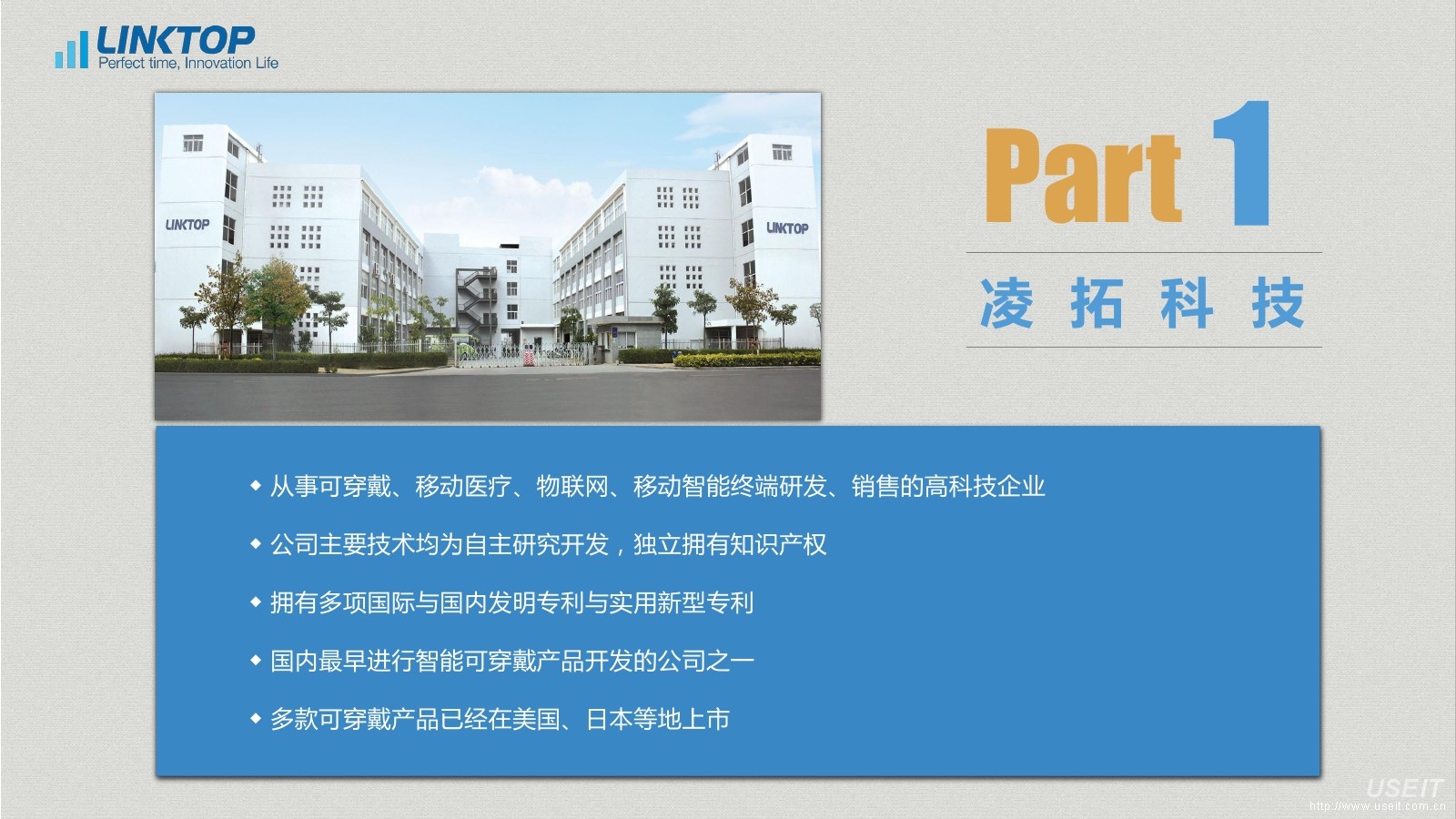 LINKTOP
Perfect time, Innovation Life

LINKTOP

LINKTOP

Part 1

凌 拓 科 技

◆ 从事可穿戴、移动医疗、物联网、移动智能终端研发、销售的高科技企业

◆ 公司主要技术均为自主研究开发，独立拥有知识产权

◆ 拥有多项国际与国内发明专利与实用新型专利

◆ 国内最早进行智能可穿戴产品开发的公司之一

◆ 多款可穿戴产品已经在美国、日本等地上市

USEIT
http://www.useit.com.cn